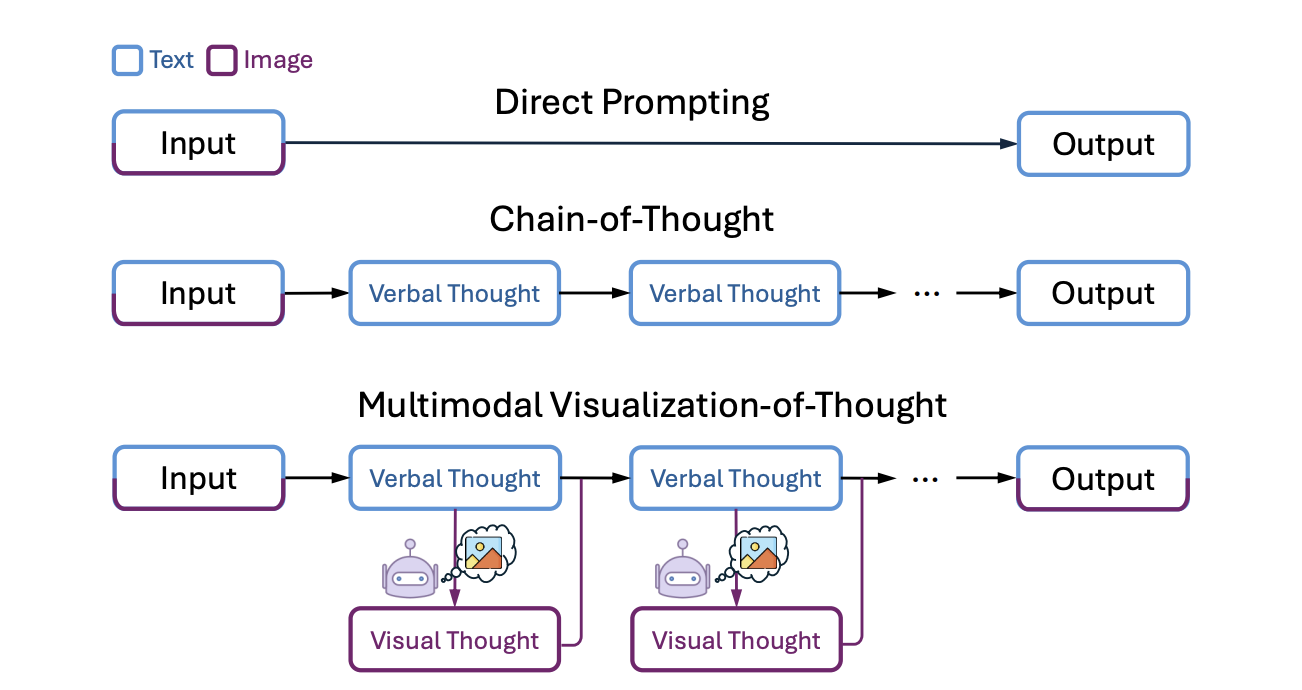 Text Image

Direct Prompting

Input

Output

Chain-of-Thought

Input

Verbal Thought

Verbal Thought

...

Output

Multimodal Visualization-of-Thought

Input

Verbal Thought

Verbal Thought

...

Output

Visual Thought

Visual Thought